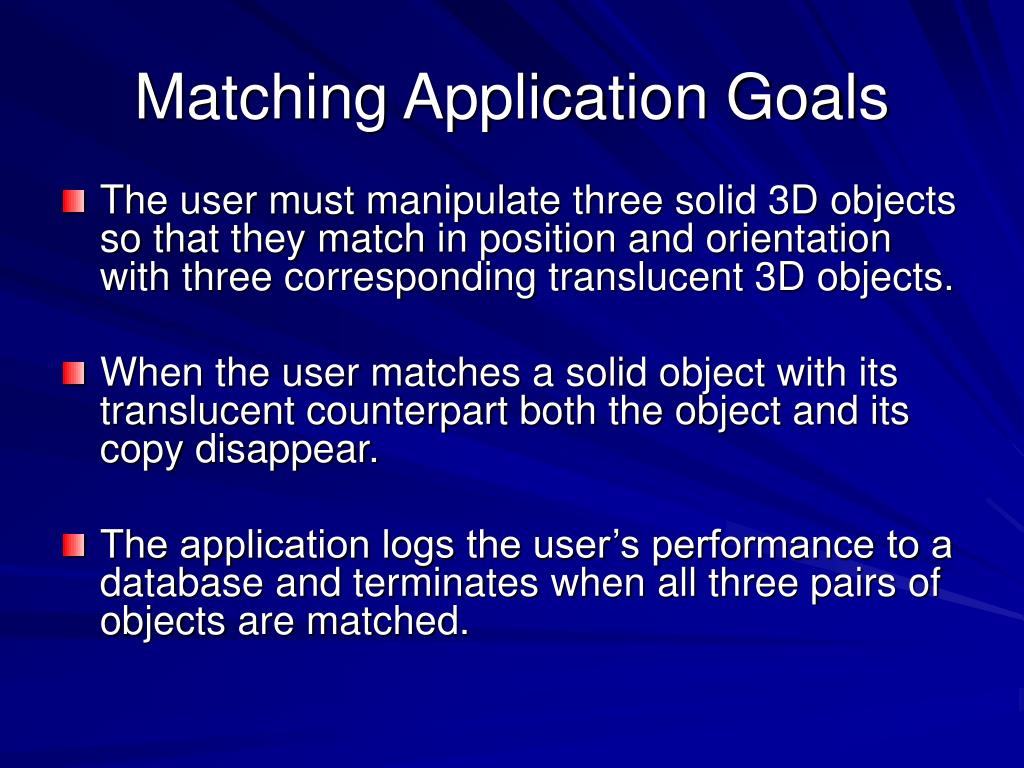 Matching Application Goals

The user must manipulate three solid 3D objects so that they match in position and orientation with three corresponding translucent 3D objects.

When the user matches a solid object with its translucent counterpart both the object and its copy disappear.

The application logs the user’s performance to a database and terminates when all three pairs of objects are matched.